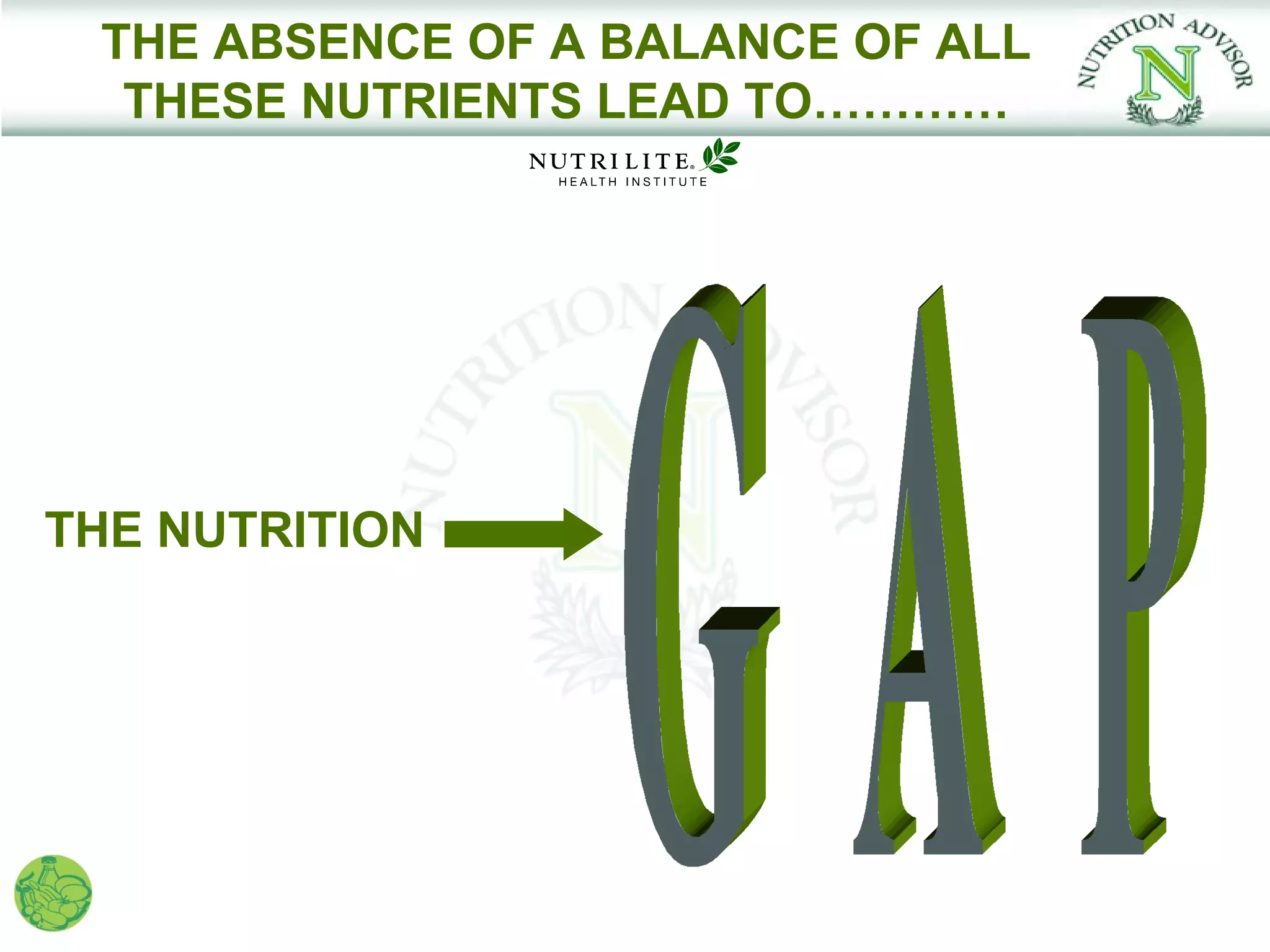 THE ABSENCE OF A BALANCE OF ALL THESE NUTRIENTS LEAD TO…………

NUTRITION ADVISOR
N

NUTRILITE®
HEALTH INSTITUTE

NUTRITION ADVISOR
N

THE NUTRITION

GAP